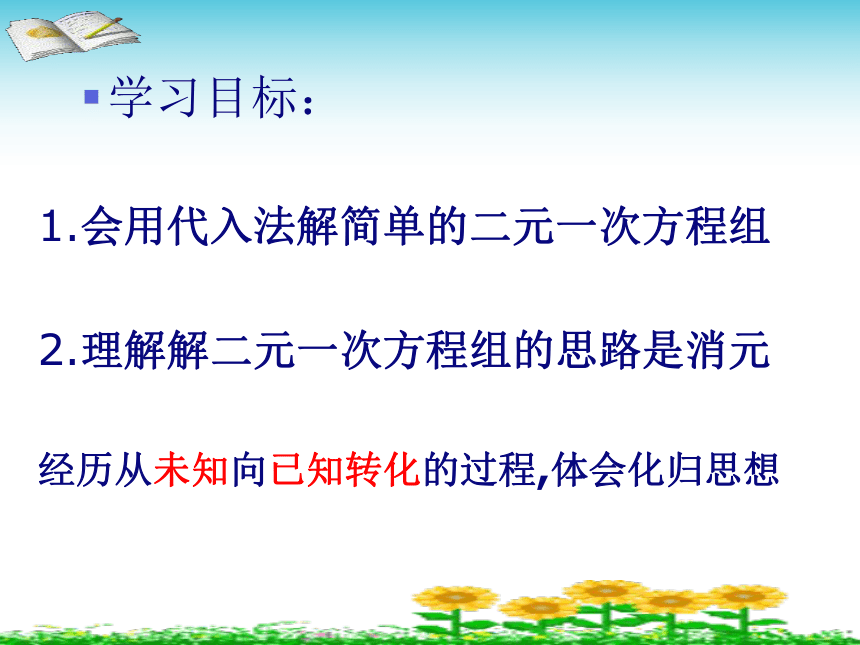 学习目标：

1.会用代入法解简单的二元一次方程组

2.理解解二元一次方程组的思路是消元

经历从未知向已知转化的过程,体会化归思想